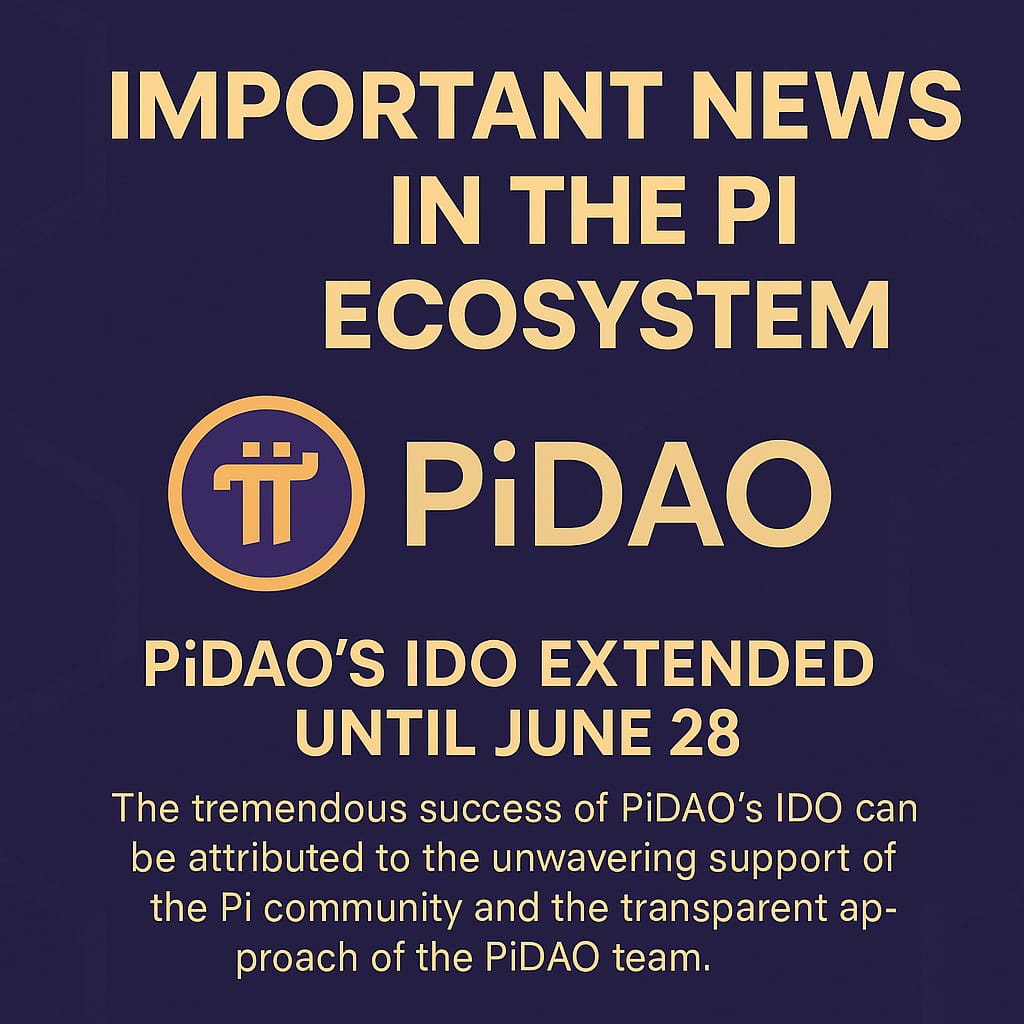 IMPORTANT NEWS IN THE PI ECOSYSTEM

PiDAO

PiDAO'S IDO EXTENDED UNTIL JUNE 28

The tremendous success of PiDAO's IDO can be attributed to the unwavering support of the Pi community and the transparent approach of the PiDAO team.